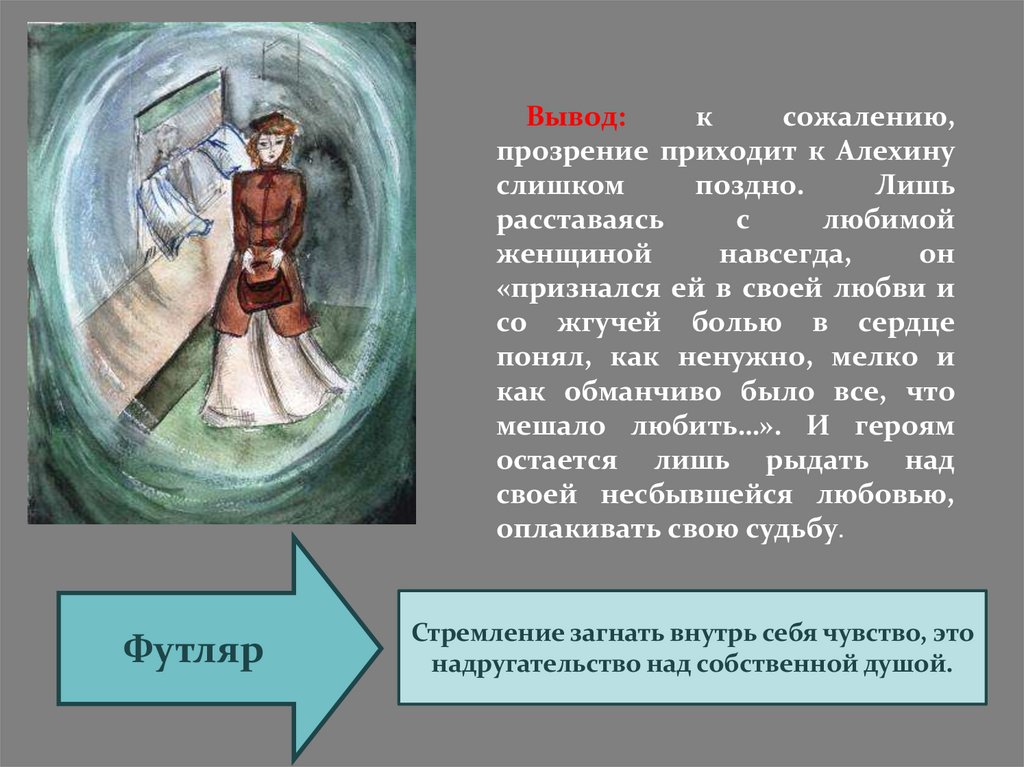 Вывод: к сожалению, прозрение приходит к Алехину слишком поздно. Лишь расставаясь с любимой женщиной навсегда, он «признался ей в своей любви и со жгучей болью в сердце понял, как ненужно, мелко и как обманчиво было все, что мешало любить…». И героям остается лишь рыдать над своей несбывшейся любовью, оплакивать свою судьбу.

Футляр

Стремление загнать внутрь себя чувство, это надругательство над собственной душой.